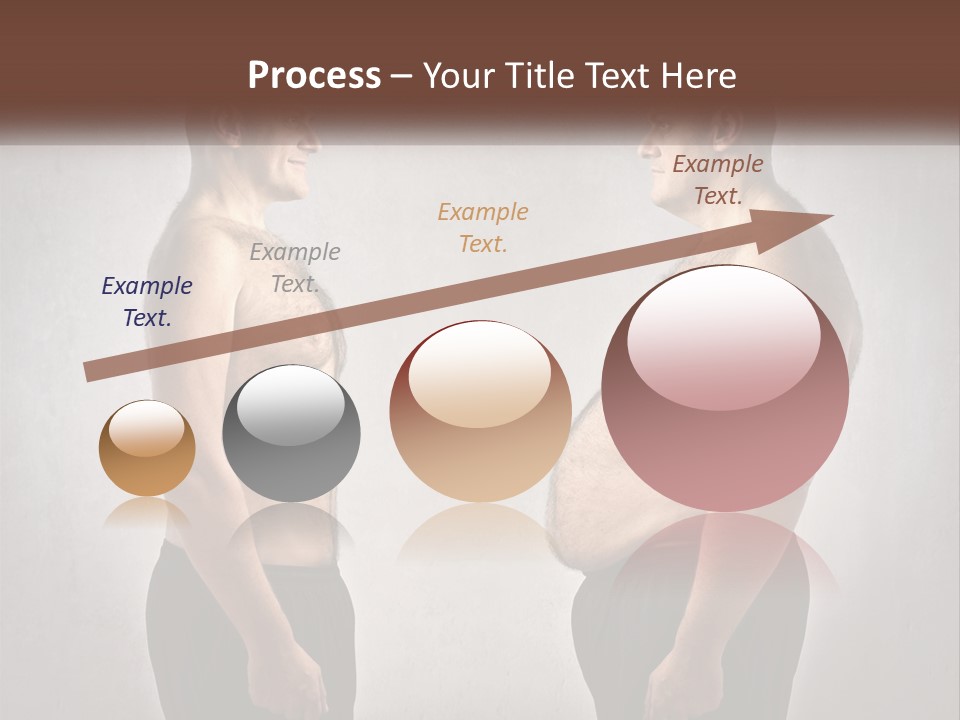 Process – Your Title Text Here

Example Text.

Example Text.

Example Text.

Example Text.